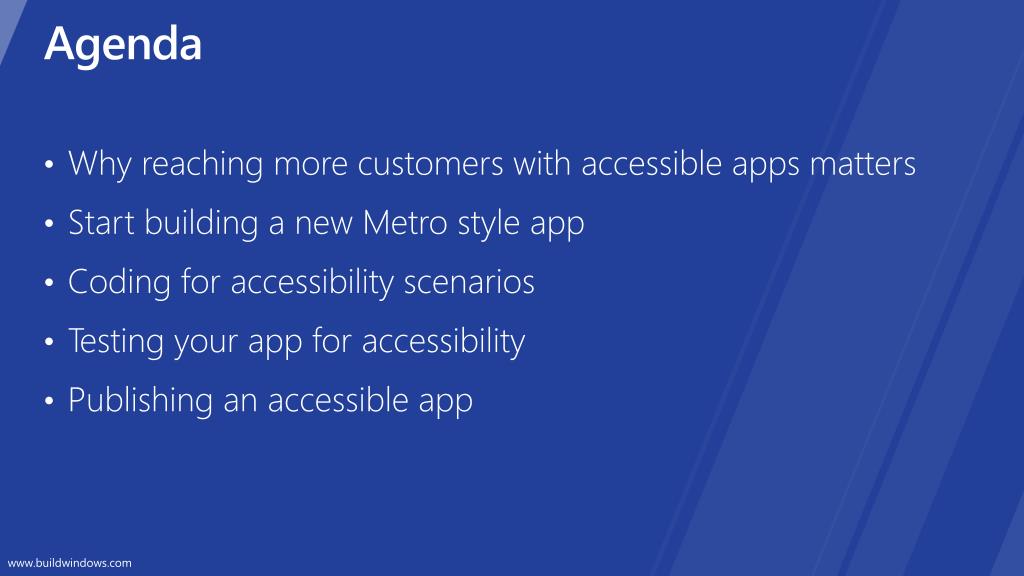 Agenda

• Why reaching more customers with accessible apps matters
• Start building a new Metro style app
• Coding for accessibility scenarios
• Testing your app for accessibility
• Publishing an accessible app

www.buildwindows.com